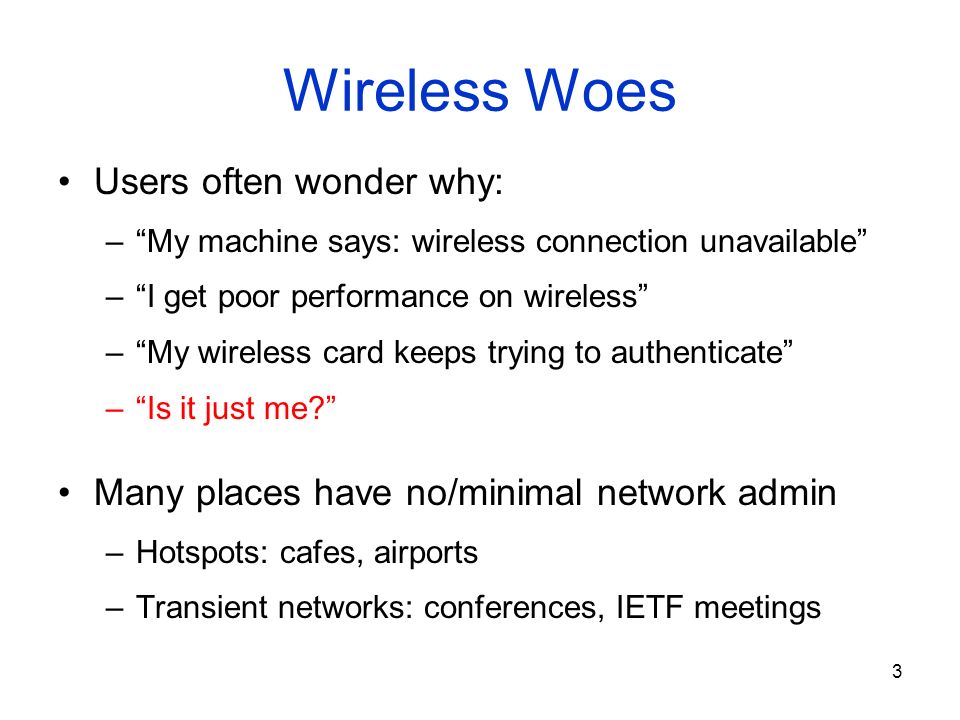 Wireless Woes

• Users often wonder why:
  – “My machine says: wireless connection unavailable”
  – “I get poor performance on wireless”
  – “My wireless card keeps trying to authenticate”
  – “Is it just me?”

• Many places have no/minimal network admin
  – Hotspots: cafes, airports
  – Transient networks: conferences, IETF meetings

3